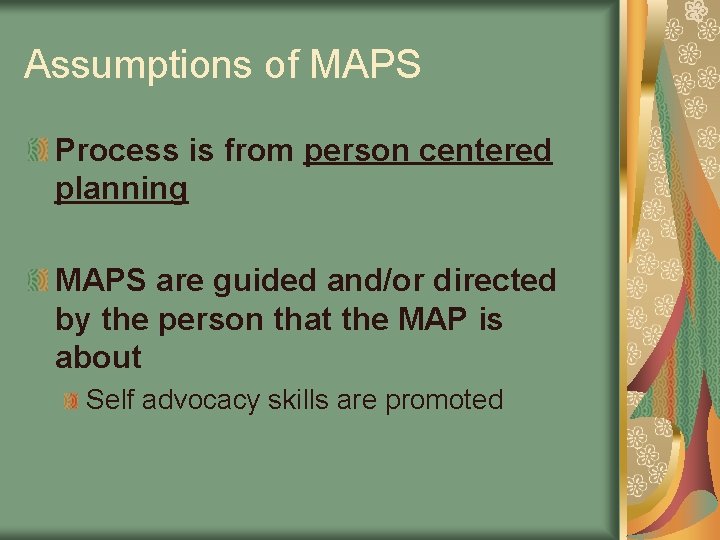 Assumptions of MAPS

Process is from person centered planning

MAPS are guided and/or directed by the person that the MAP is about

Self advocacy skills are promoted